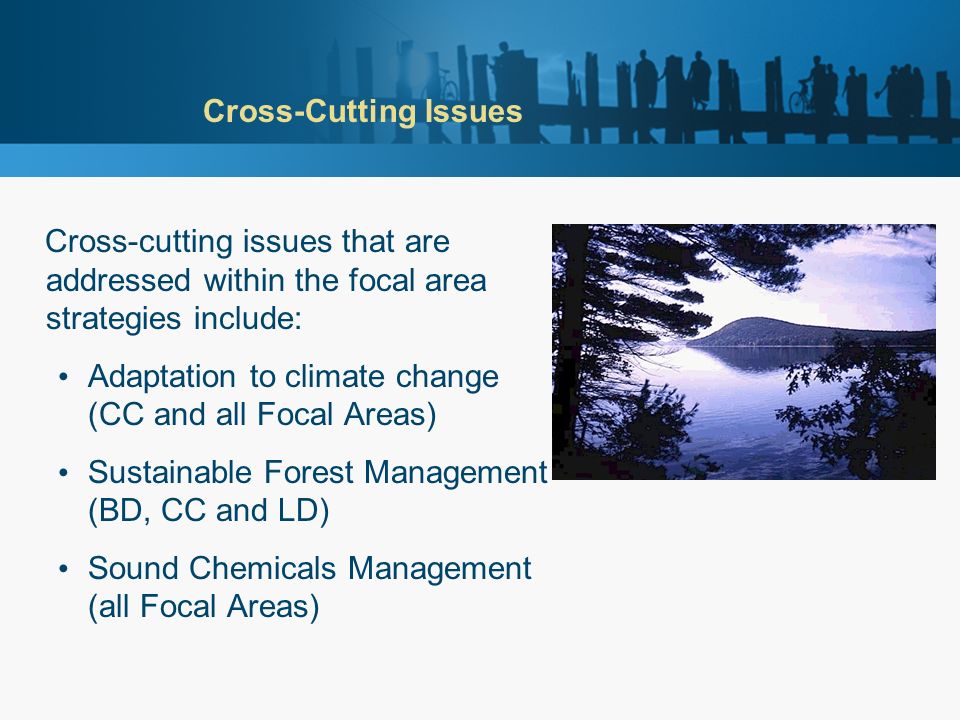 Cross-Cutting Issues

Cross-cutting issues that are addressed within the focal area strategies include:

• Adaptation to climate change (CC and all Focal Areas)

• Sustainable Forest Management (BD, CC and LD)

• Sound Chemicals Management (all Focal Areas)